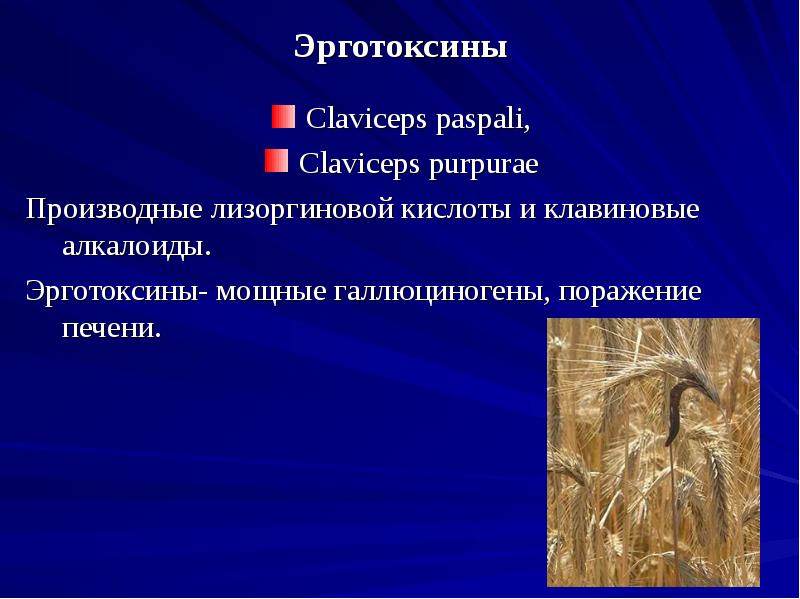 Эрготоксины

Claviceps paspali,

Claviceps purpurae

Производные лизоргиновой кислоты и клавиновые алкалоиды.

Эрготоксины- мощные галлюциногены, поражение печени.